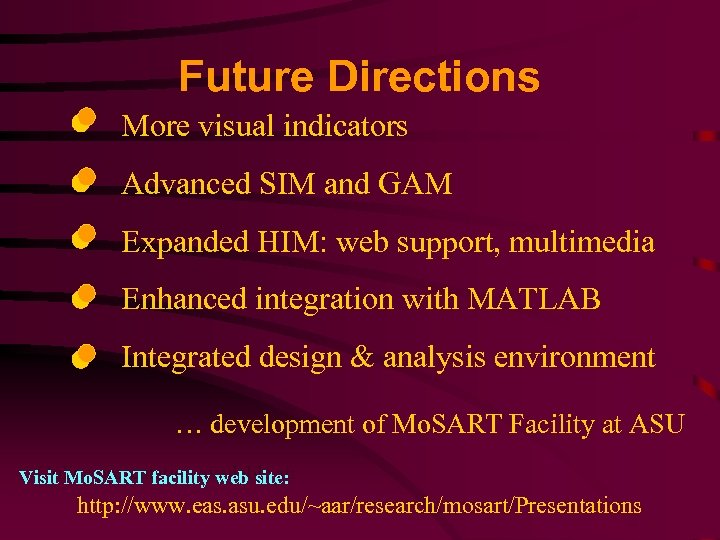 Future Directions

More visual indicators

Advanced SIM and GAM

Expanded HIM: web support, multimedia

Enhanced integration with MATLAB

Integrated design & analysis environment

… development of MoSART Facility at ASU

Visit MoSART facility web site:

http://www.eas.asu.edu/~aar/research/mosart/Presentations